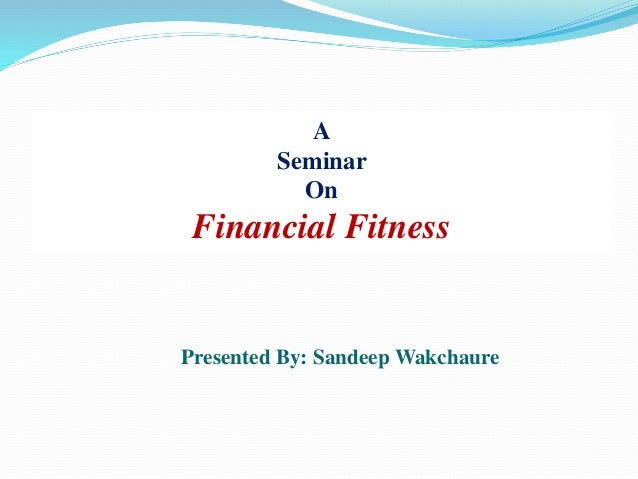 A
Seminar
On
Financial Fitness

Presented By: Sandeep Wakchaure